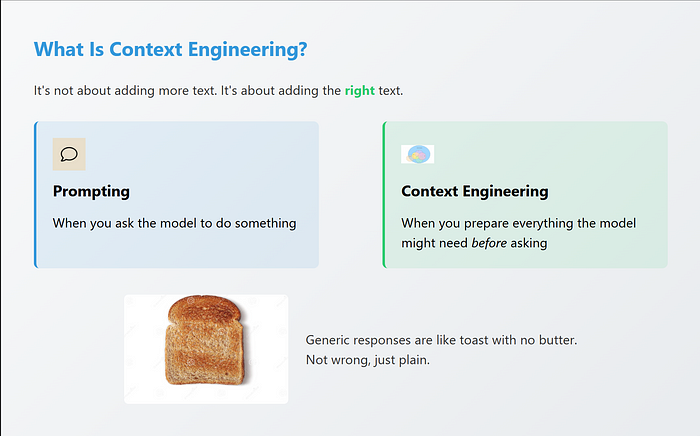 What Is Context Engineering?

It's not about adding more text. It's about adding the right text.

Prompting

When you ask the model to do something

Context Engineering

When you prepare everything the model might need before asking

Generic responses are like toast with no butter.
Not wrong, just plain.